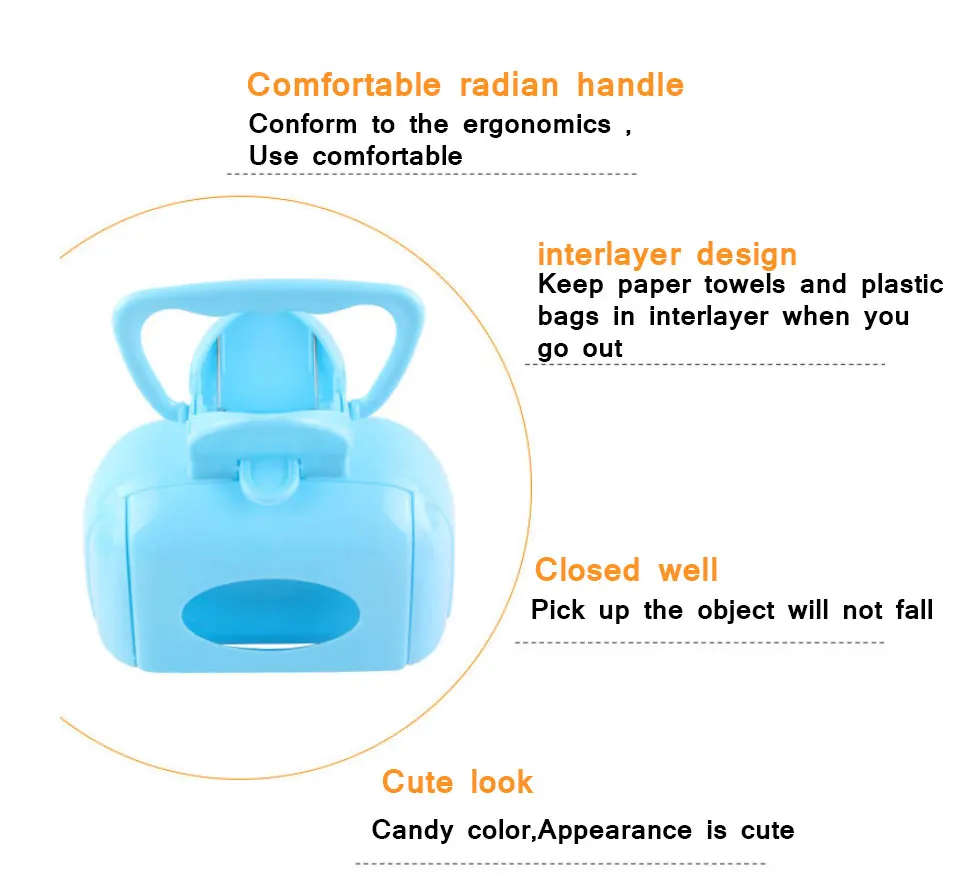 Comfortable radian handle
Conform to the ergonomics ,
Use comfortable

interlayer design
Keep paper towels and plastic bags in interlayer when you go out

Closed well
Pick up the object will not fall

Cute look
Candy color,Appearance is cute